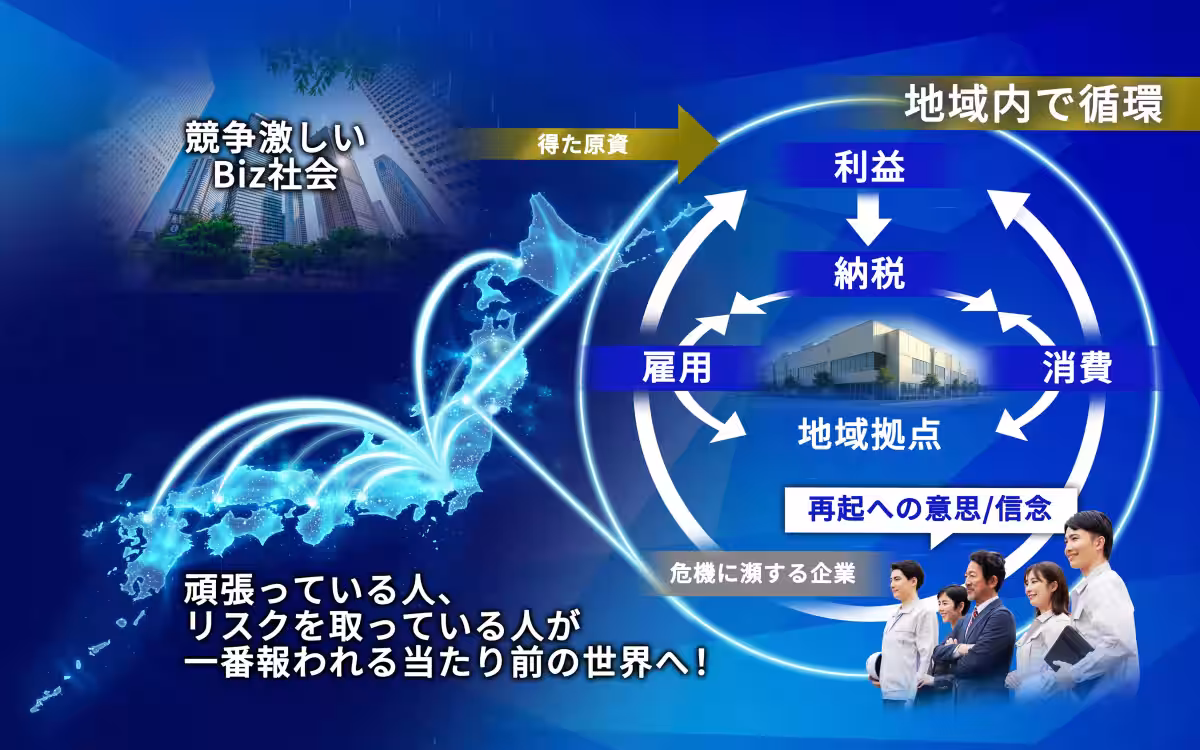 競争激しい
Biz社会

得た原資

地域内で循環

利益

納税

雇用

消費

地域拠点

再起への意思/信念

危機に瀕する企業

頑張っている人、
リスクを取っている人が
一番報われる当たり前の世界へ！